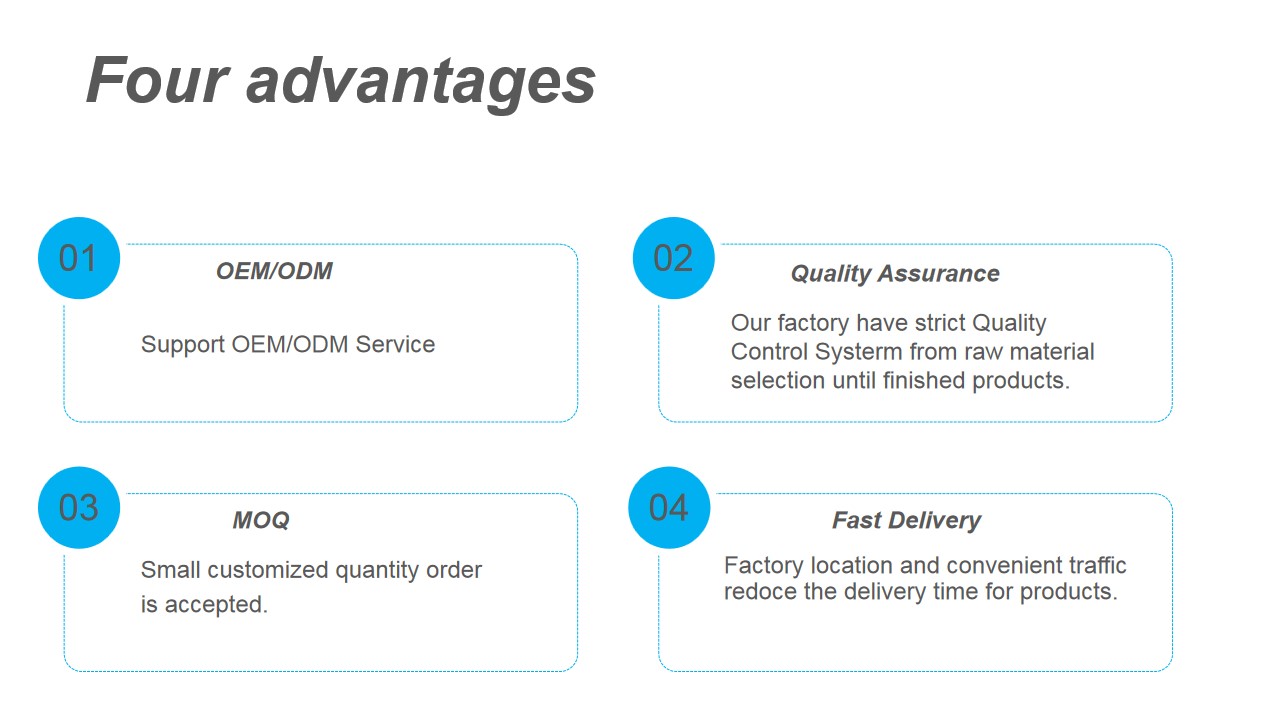 Four advantages

01

OEM/ODM

Support OEM/ODM Service

02

Quality Assurance

Our factory have strict Quality Control Systerm from raw material selection until finished products.

03

MOQ

Small customized quantity order is accepted.

04

Fast Delivery

Factory location and convenient traffic redoce the delivery time for products.